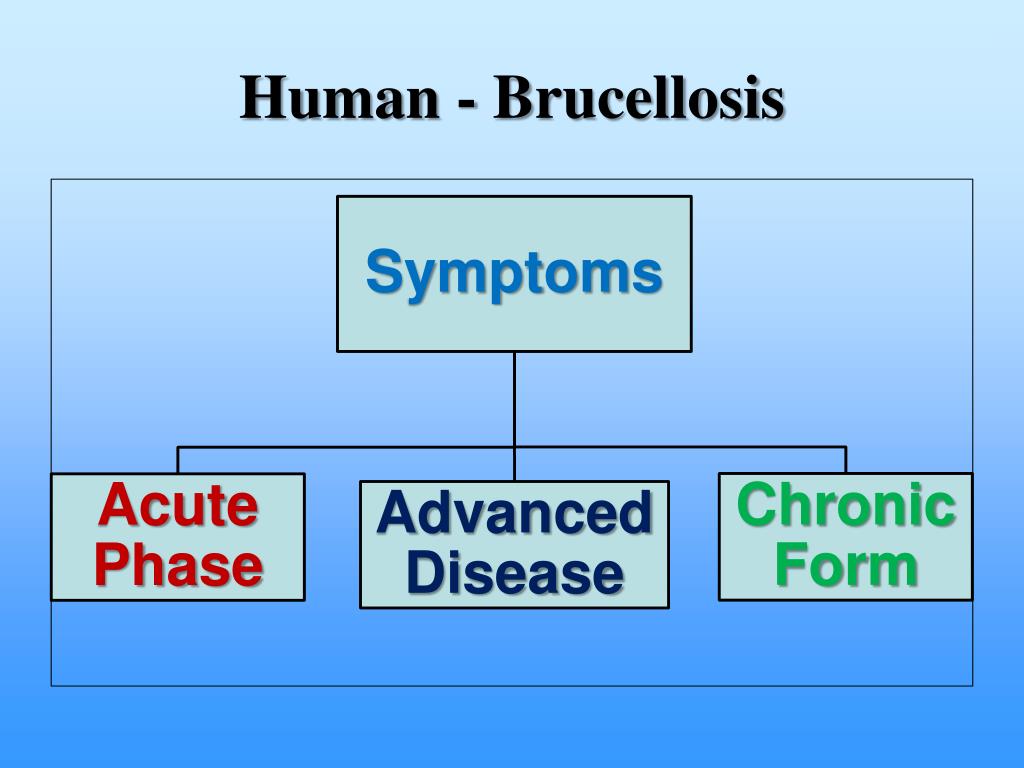 Human - Brucellosis

Symptoms

Acute Phase

Advanced Disease

Chronic Form